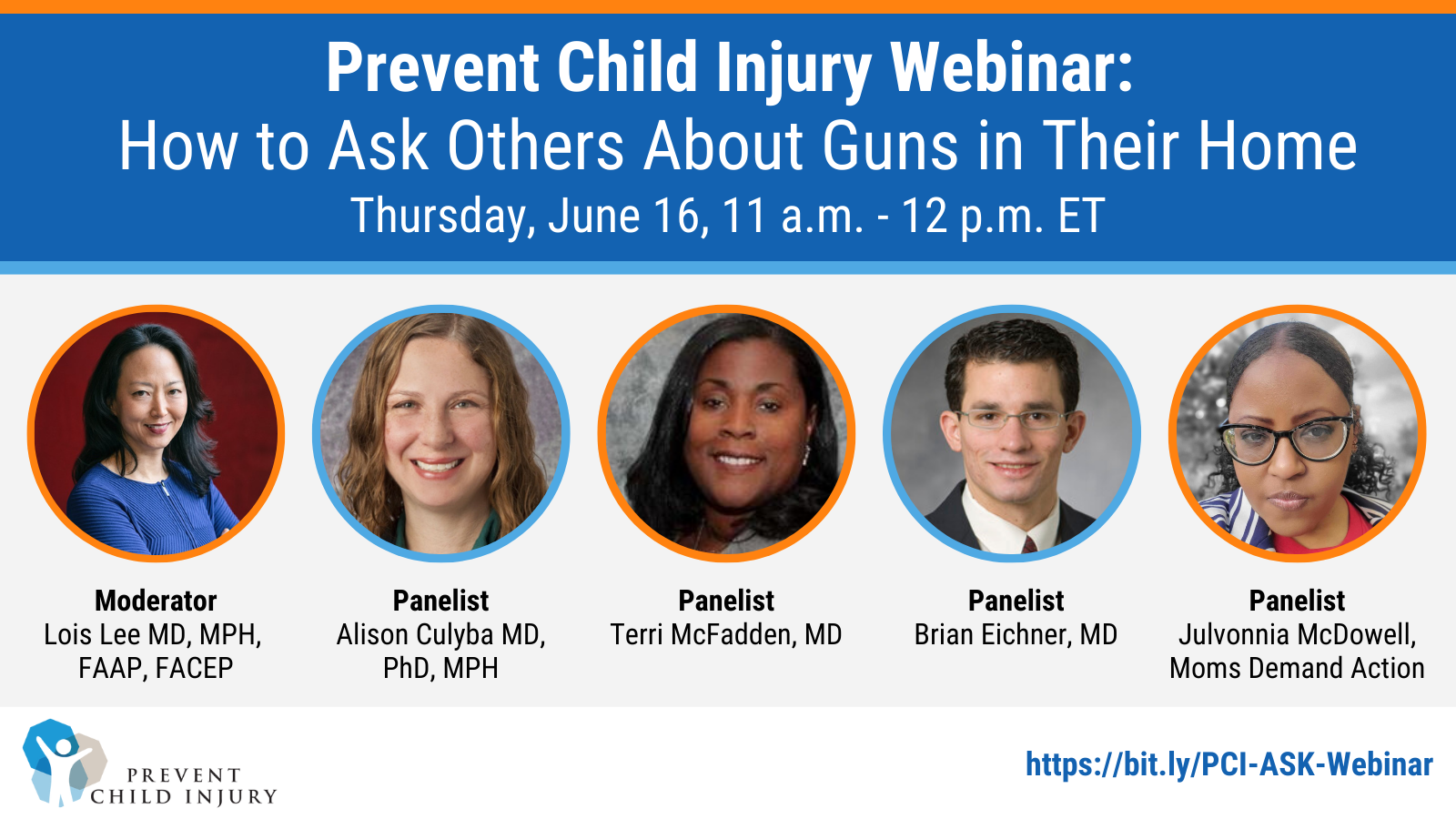 Prevent Child Injury Webinar:
How to Ask Others About Guns in Their Home
Thursday, June 16, 11 a.m. - 12 p.m. ET

Moderator
Lois Lee MD, MPH, FAAP, FACEP

Panelist
Alison Culyba MD, PhD, MPH

Panelist
Terri McFadden, MD

Panelist
Brian Eichner, MD

Panelist
Julvonnia McDowell, Moms Demand Action

PREVENT CHILD INJURY

https://bit.ly/PCI-ASK-Webinar